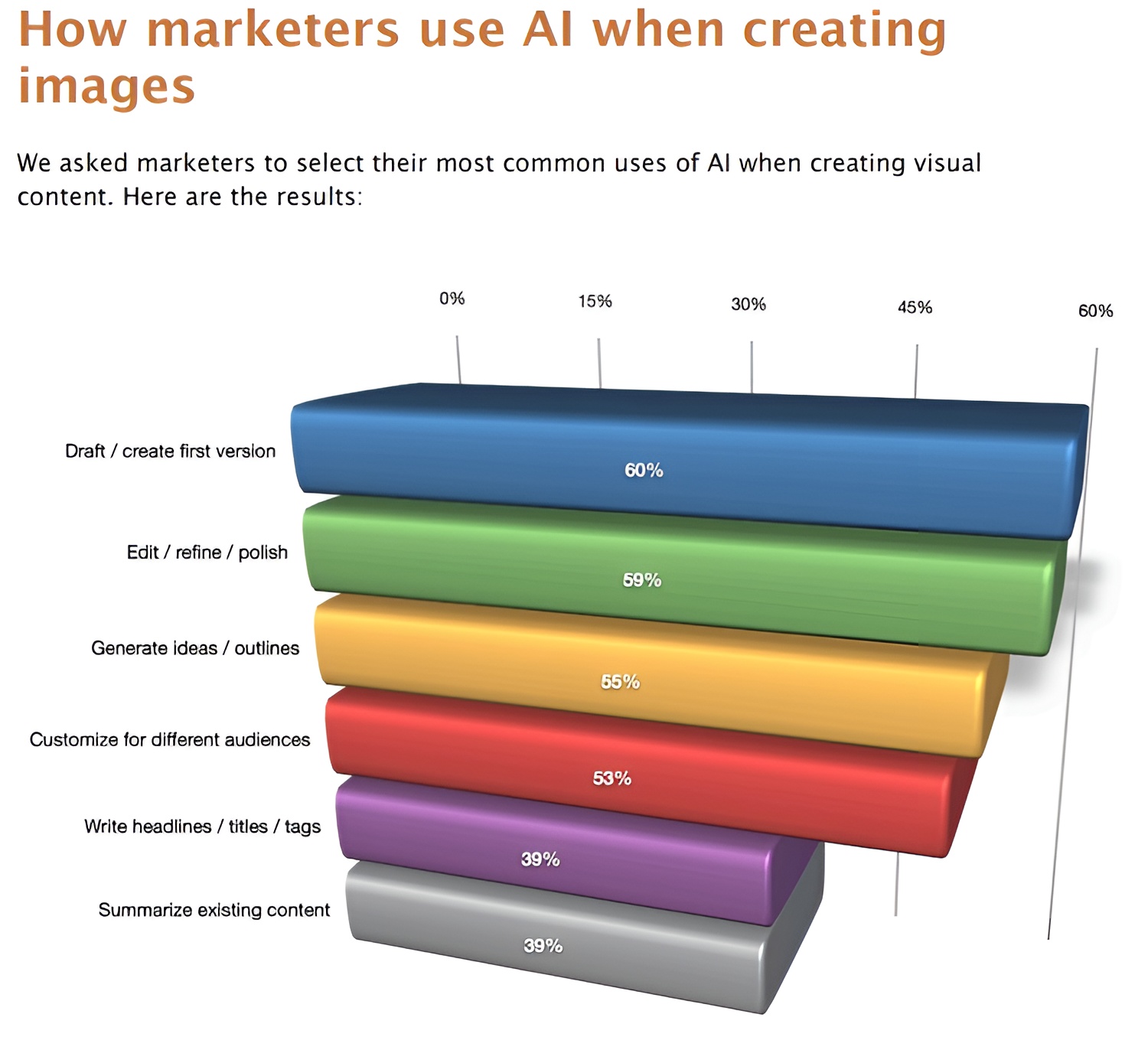 How marketers use AI when creating images

We asked marketers to select their most common uses of AI when creating visual content. Here are the results:

0%
15%
30%
45%
60%

Draft / create first version
60%
Edit / refine / polish
59%
Generate ideas / outlines
55%
Customize for different audiences
53%
Write headlines / titles / tags
39%
Summarize existing content
39%